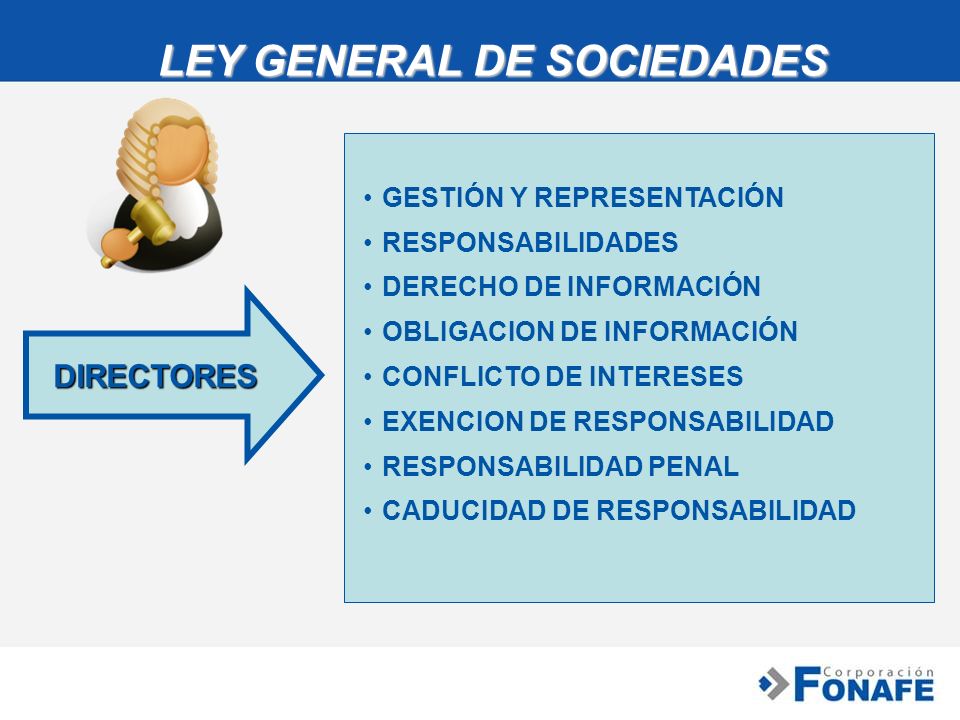 LEY GENERAL DE SOCIEDADES

DIRECTORES

• GESTIÓN Y REPRESENTACIÓN
• RESPONSABILIDADES
• DERECHO DE INFORMACIÓN
• OBLIGACION DE INFORMACIÓN
• CONFLICTO DE INTERESES
• EXENCION DE RESPONSABILIDAD
• RESPONSABILIDAD PENAL
• CADUCIDAD DE RESPONSABILIDAD

Corporación FONAFE